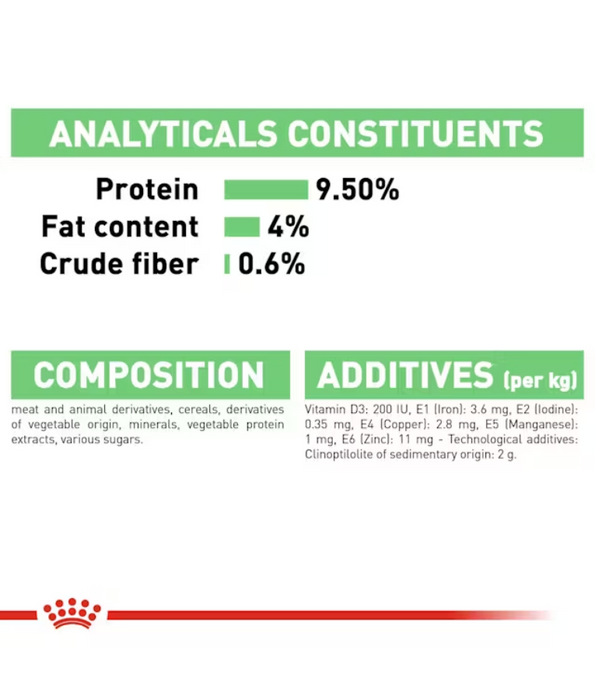 ANALYTICALS CONSTITUENTS

Protein 9.50%
Fat content 4%
Crude fiber 0.6%

COMPOSITION

meat and animal derivatives, cereals, derivatives of vegetable origin, minerals, vegetable protein extracts, various sugars.

ADDITIVES (per kg)

Vitamin D3: 200 IU, E1 (Iron): 3.6 mg, E2 (Iodine): 0.35 mg, E4 (Copper): 2.8 mg, E5 (Manganese): 1 mg, E6 (Zinc): 11 mg - Technological additives: Clinoptilolite of sedimentary origin: 2 g.